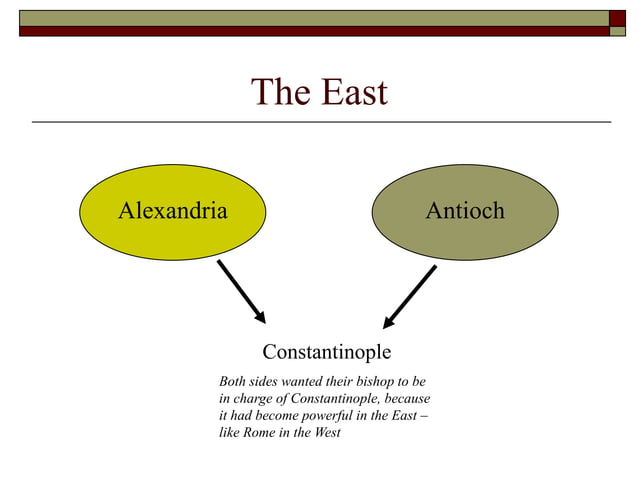 The East

Alexandria

Antioch

Constantinople

Both sides wanted their bishop to be in charge of Constantinople, because it had become powerful in the East – like Rome in the West